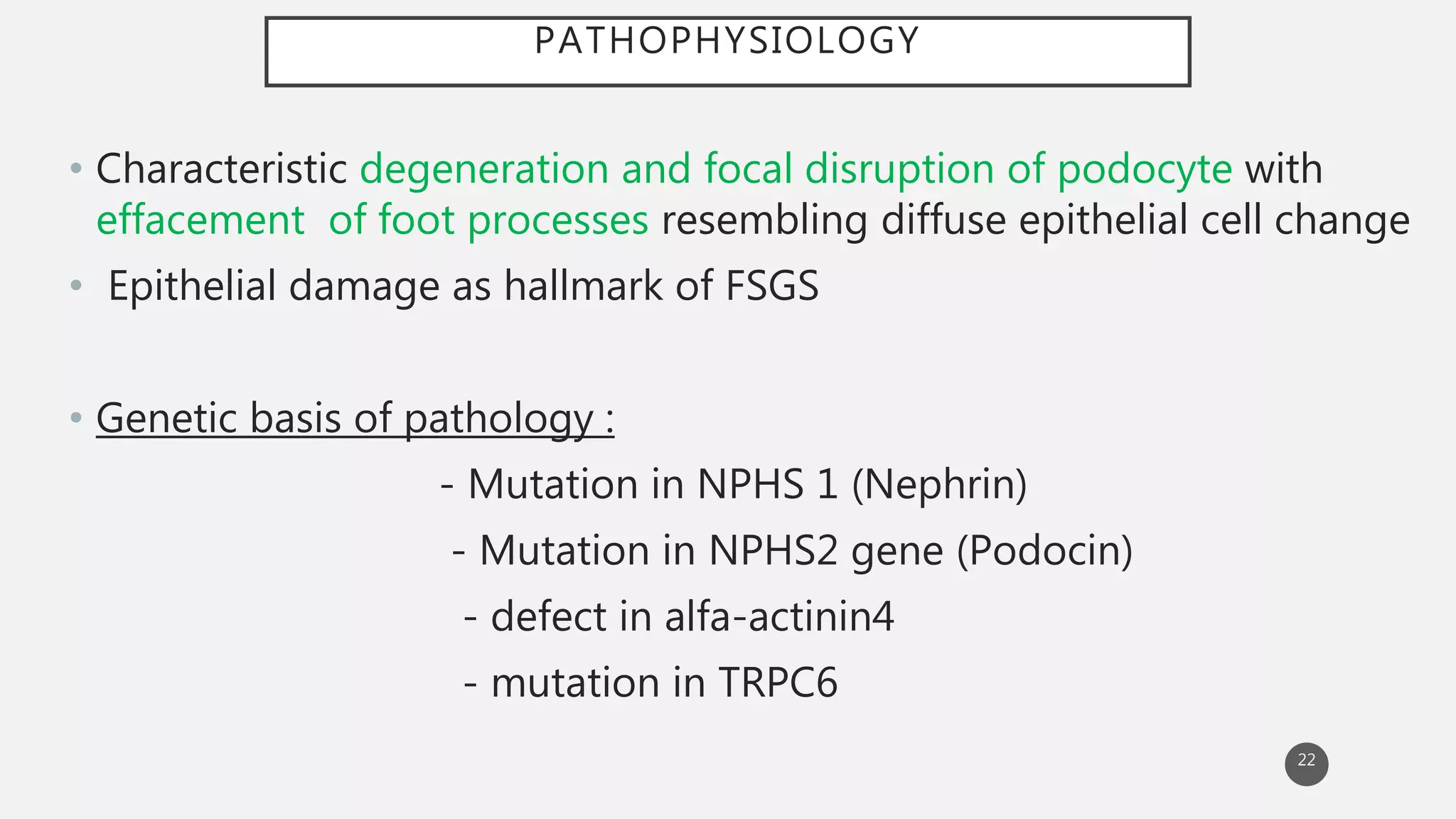 PATHOPHYSIOLOGY

• Characteristic degeneration and focal disruption of podocyte with effacement of foot processes resembling diffuse epithelial cell change

• Epithelial damage as hallmark of FSGS

• Genetic basis of pathology :

- Mutation in NPHS 1 (Nephrin)

- Mutation in NPHS2 gene (Podocin)

- defect in alfa-actinin4

- mutation in TRPC6

22